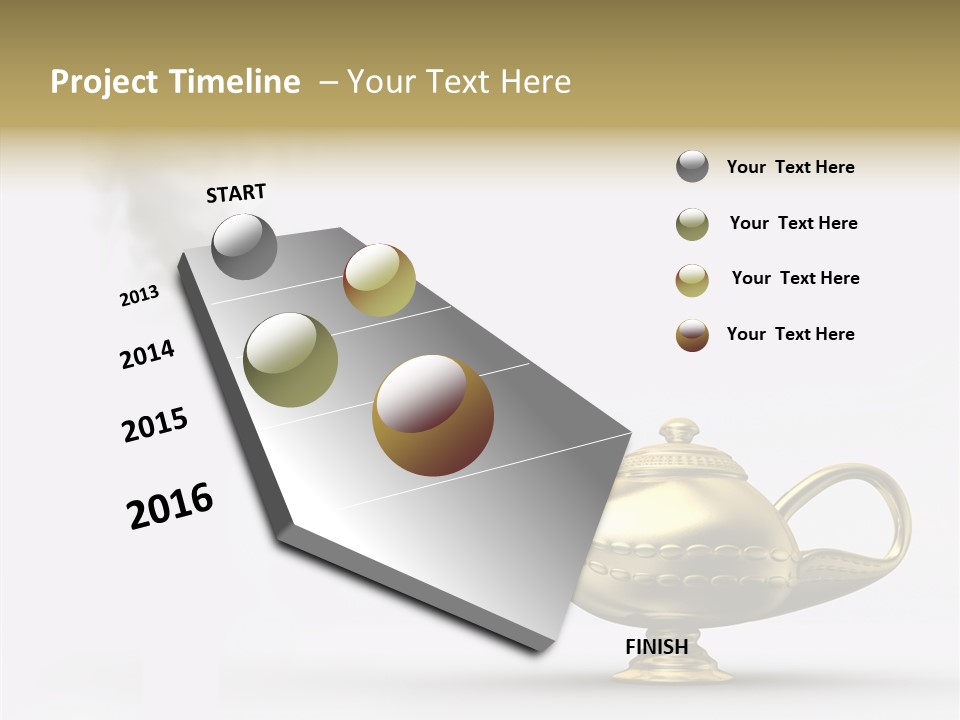 Project Timeline – Your Text Here

START

2013

2014

2015

2016

FINISH

Your Text Here

Your Text Here

Your Text Here

Your Text Here